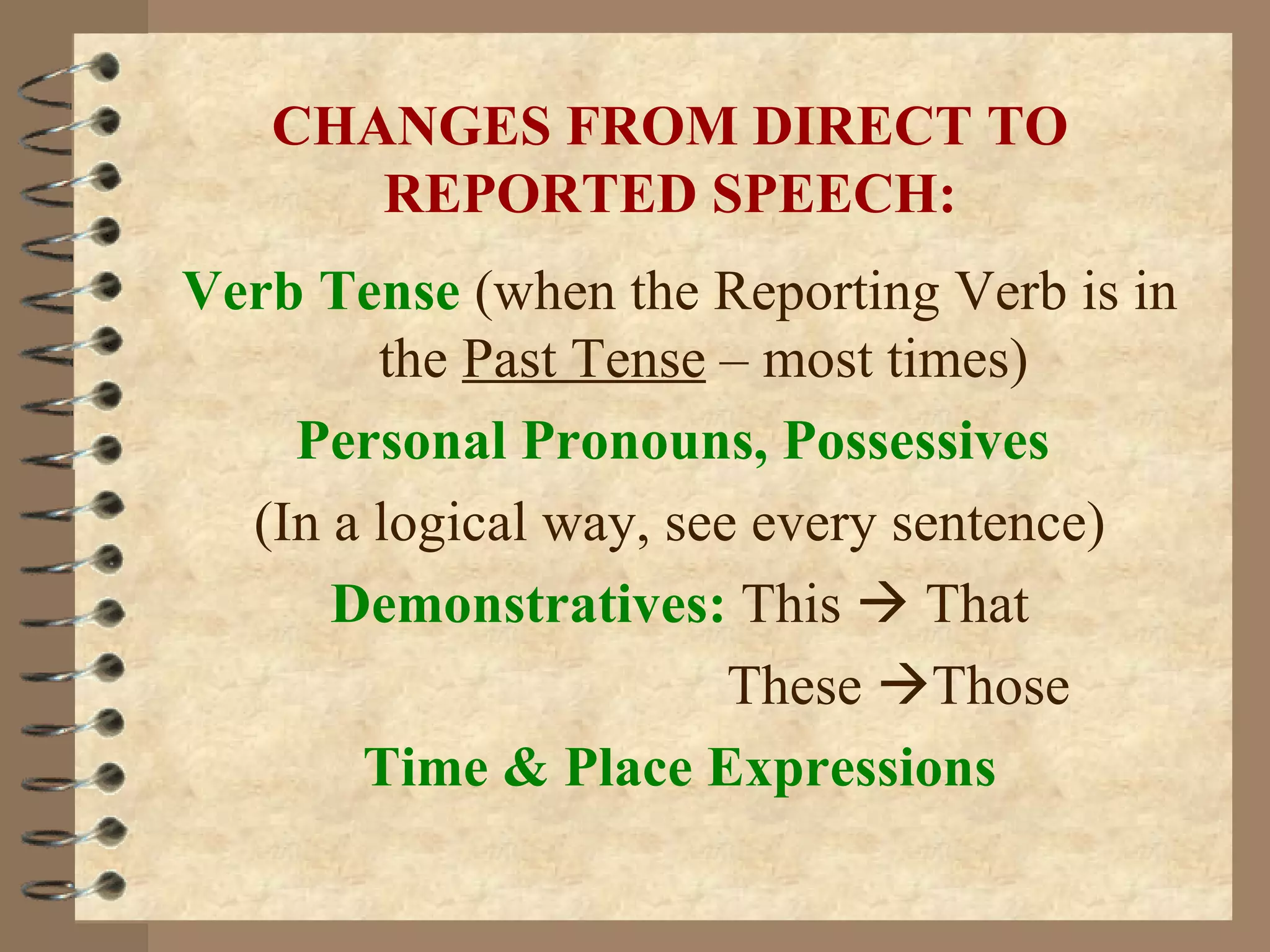 CHANGES FROM DIRECT TO REPORTED SPEECH:

Verb Tense (when the Reporting Verb is in the Past Tense – most times)

Personal Pronouns, Possessives

(In a logical way, see every sentence)

Demonstratives: This → That

These →Those

Time & Place Expressions